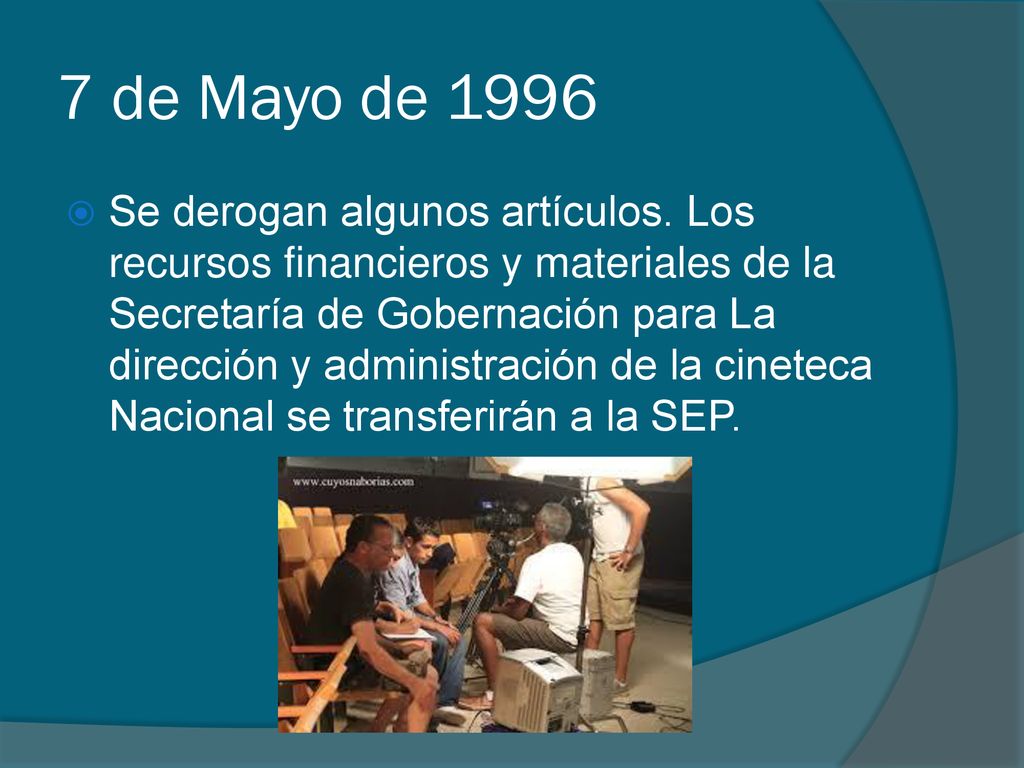 7 de Mayo de 1996

Se derogan algunos artículos. Los recursos financieros y materiales de la Secretaría de Gobernación para La dirección y administración de la cineteca Nacional se transferirán a la SEP.

www.cuyosnaborias.com